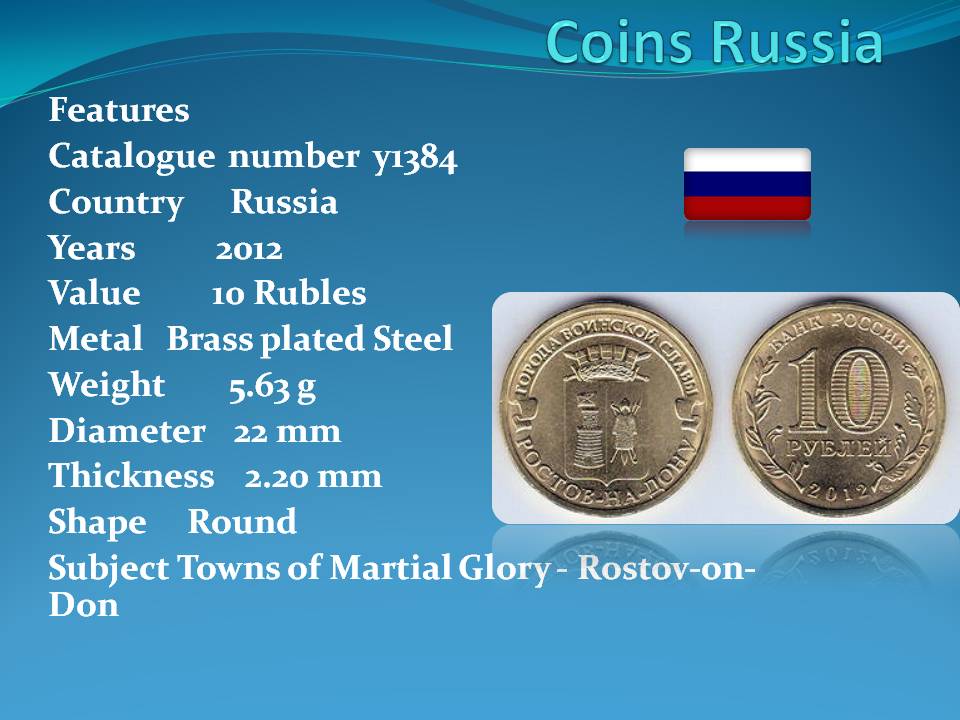 Coins Russia

Features
Catalogue number y1384
Country Russia
Years 2012
Value 10 Rubles
Metal Brass plated Steel
Weight 5.63 g
Diameter 22 mm
Thickness 2.20 mm
Shape Round
Subject Towns of Martial Glory - Rostov-on-Don

ГОРОДА ВОИНСКОЙ СЛАВЫ
РОСТОВ-НА-ДОНУ

БАНК РОССИИ
10
РУБЛЕЙ
2012